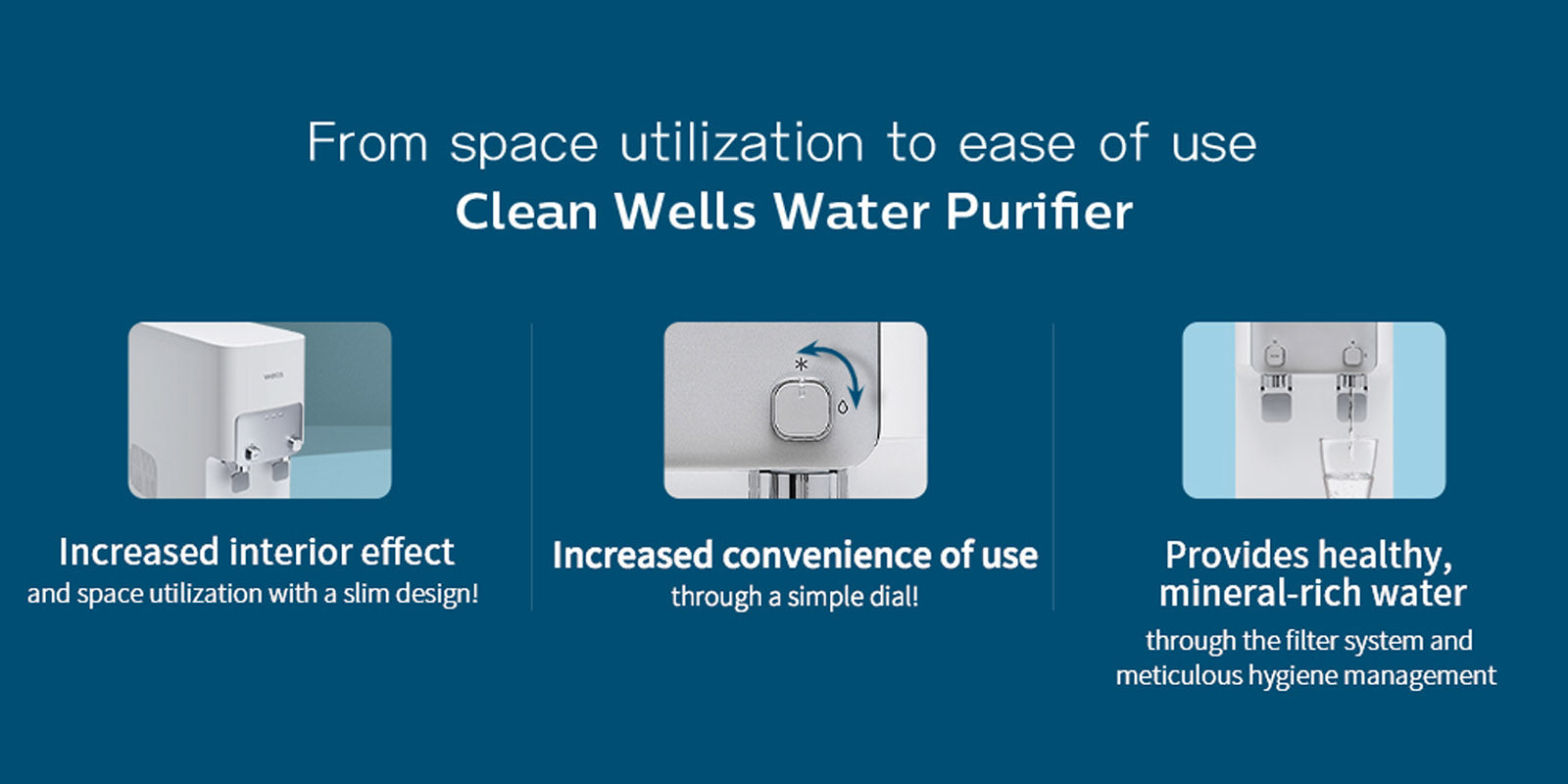 From space utilization to ease of use
Clean Wells Water Purifier

wells

Increased interior effect
and space utilization with a slim design!

Increased convenience of use
through a simple dial!

Provides healthy, mineral-rich water
through the filter system and meticulous hygiene management